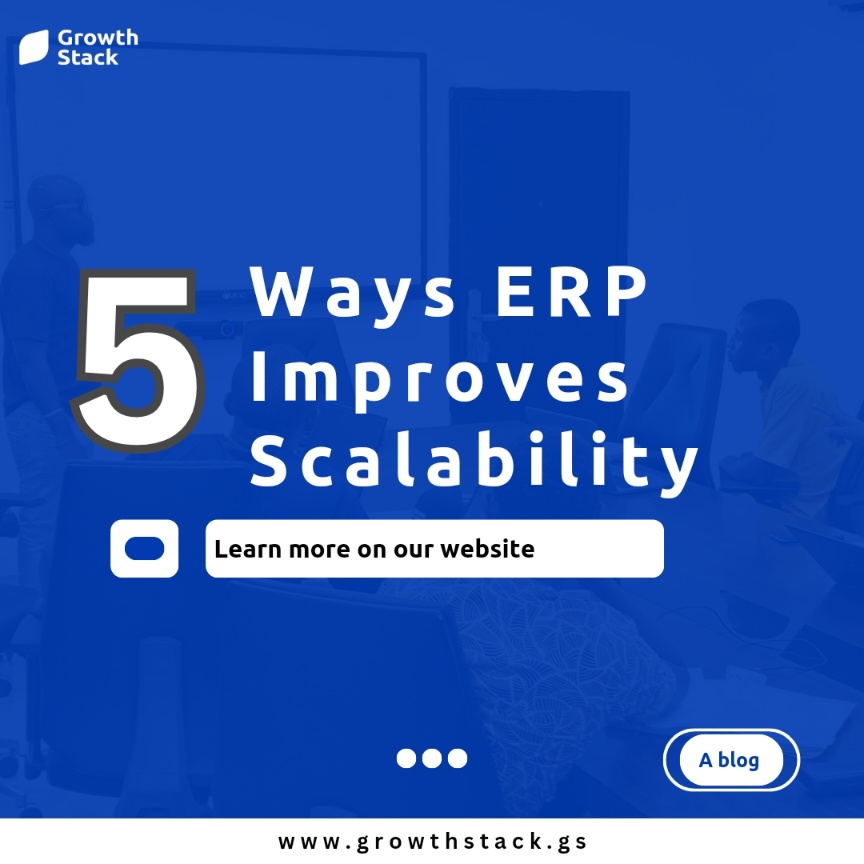 Growth Stack

5 Ways ERP Improves Scalability

Learn more on our website

A blog

www.growthstack.gs